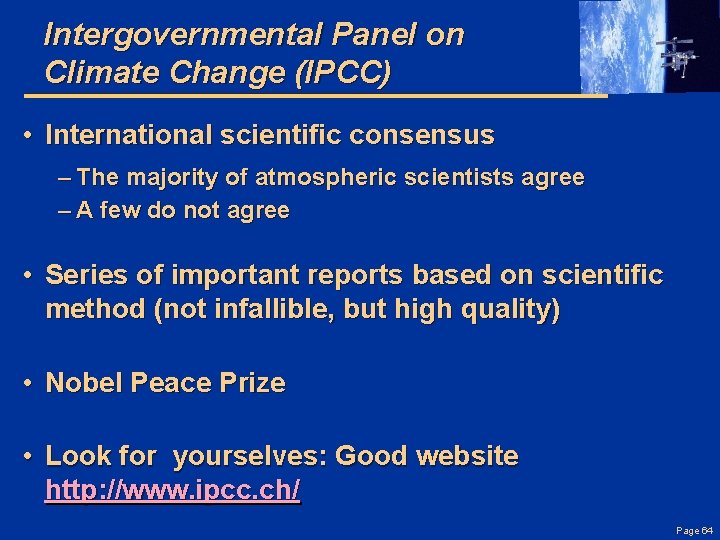 Intergovernmental Panel on Climate Change (IPCC)

• International scientific consensus

– The majority of atmospheric scientists agree

– A few do not agree

• Series of important reports based on scientific method (not infallible, but high quality)

• Nobel Peace Prize

• Look for yourselves: Good website http://www.ipcc.ch/

Page 64